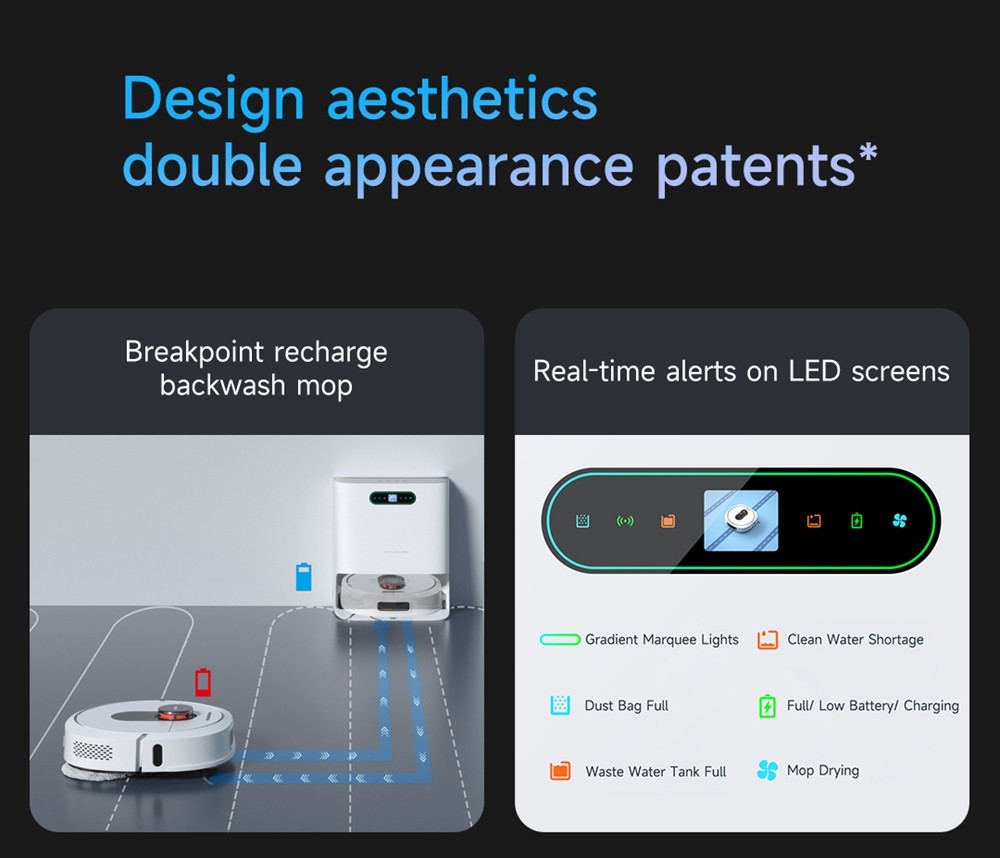 Design aesthetics
double appearance patents*

Breakpoint recharge backwash mop

Real-time alerts on LED screens

Gradient Marquee Lights

Clean Water Shortage

Dust Bag Full

Full/ Low Battery/ Charging

Waste Water Tank Full

Mop Drying